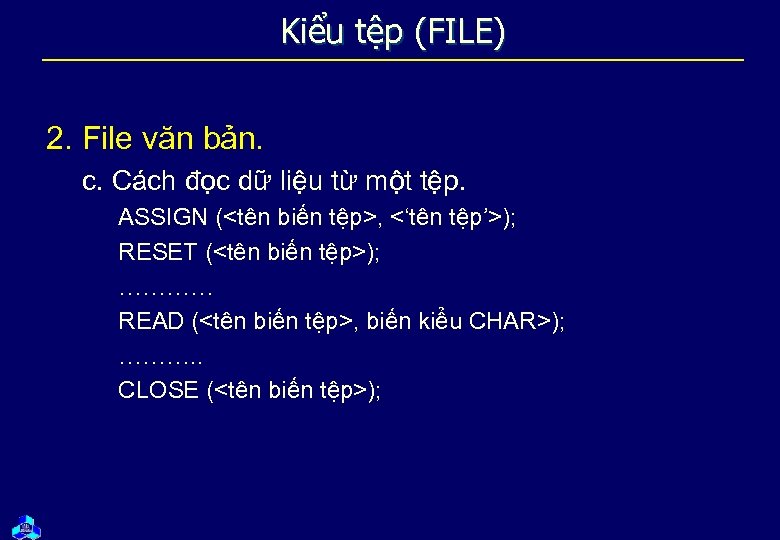 Kiểu tệp (FILE)

2. File văn bản.

c. Cách đọc dữ liệu từ một tệp.

ASSIGN (<tên biến tệp>, <'tên tệp'>);

RESET (<tên biến tệp>);

…………

READ (<tên biến tệp>, biến kiểu CHAR>);

………..

CLOSE (<tên biến tệp>);